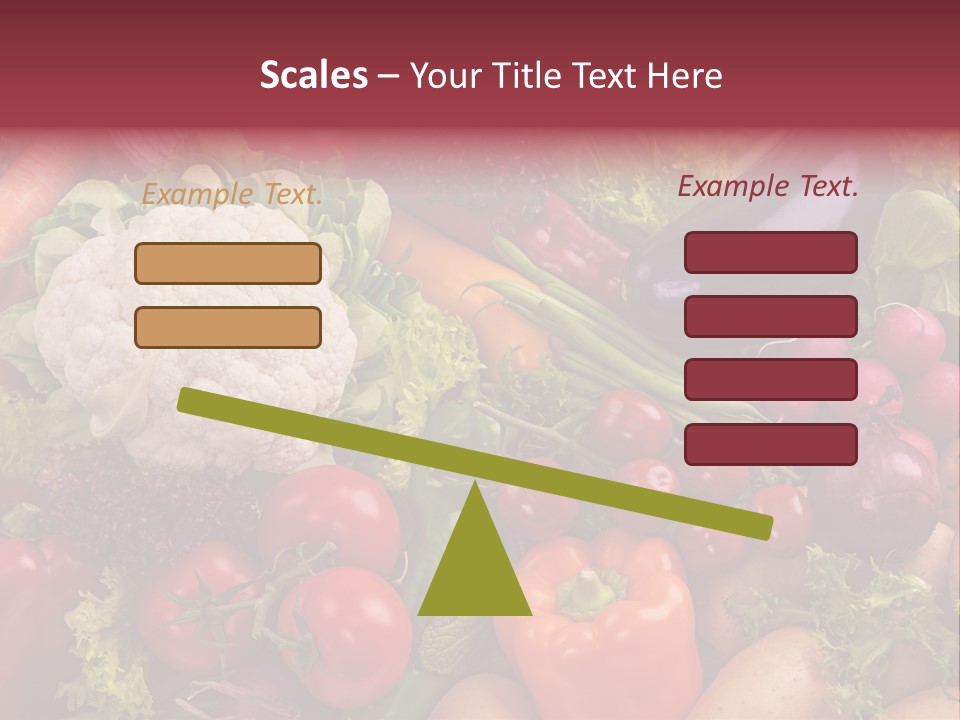 Scales – Your Title Text Here

Example Text.

Example Text.